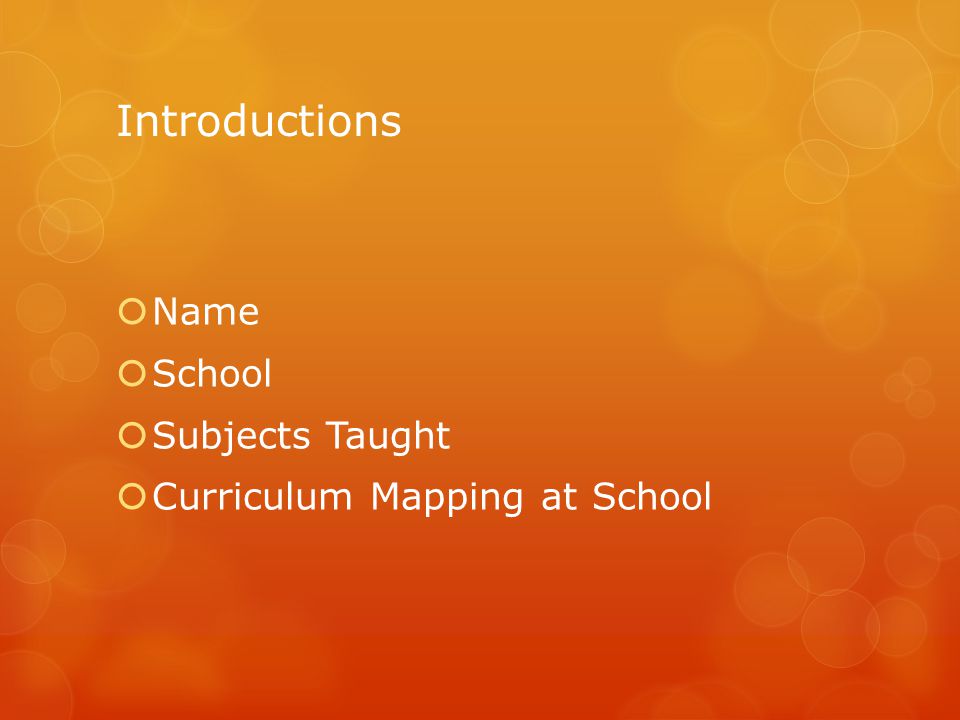 Introductions

Name
School
Subjects Taught
Curriculum Mapping at School